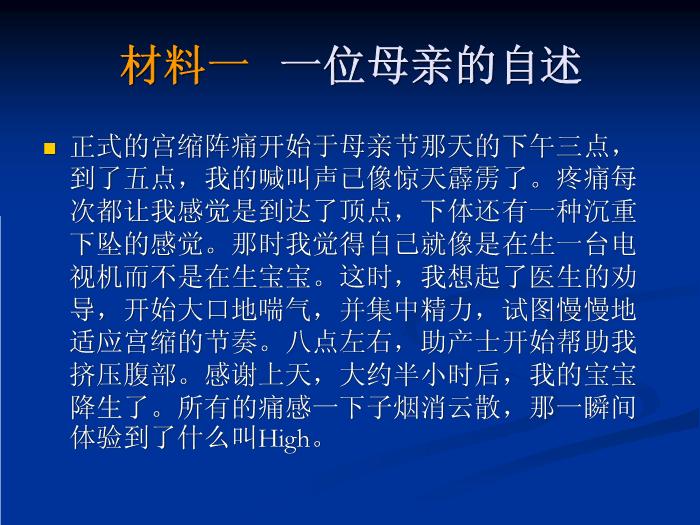 材料一　一位母亲的自述

正式的宫缩阵痛开始于母亲节那天的下午三点，到了五点，我的喊叫声已像惊天霹雳了。疼痛每次都让我感觉是到达了顶点，下体还有一种沉重下坠的感觉。那时我觉得自己就像是在生一台电视机而不是在生宝宝。这时，我想起了医生的劝导，开始大口地喘气，并集中精力，试图慢慢地适应宫缩的节奏。八点左右，助产士开始帮助我挤压腹部。感谢上天，大约半小时后，我的宝宝降生了。所有的痛感一下子烟消云散，那一瞬间体验到了什么叫High。